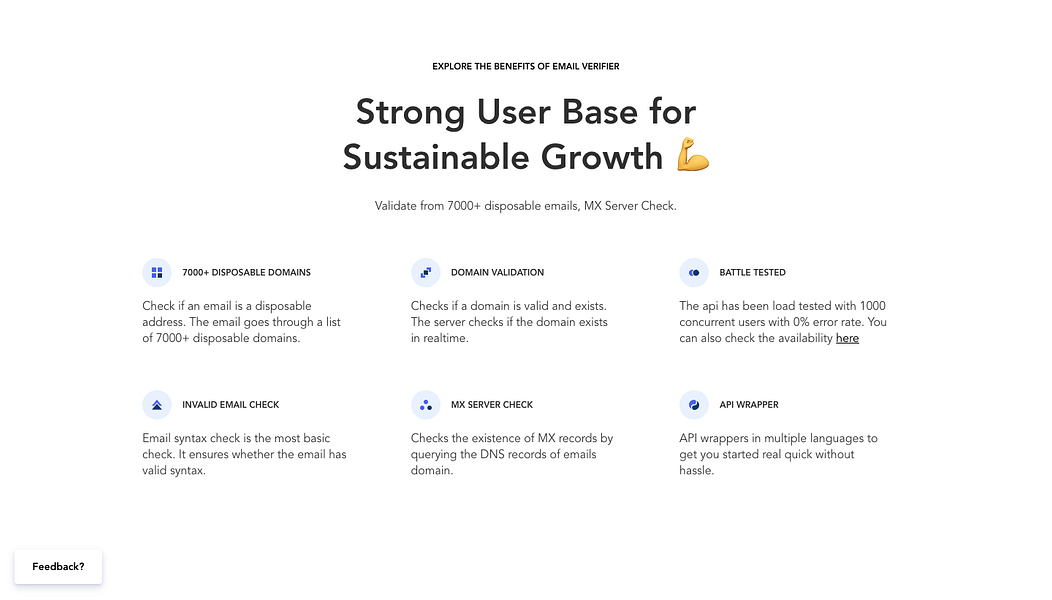 EXPLORE THE BENEFITS OF EMAIL VERIFIER

Strong User Base for Sustainable Growth 💪

Validate from 7000+ disposable emails, MX Server Check.

7000+ DISPOSABLE DOMAINS

Check if an email is a disposable address. The email goes through a list of 7000+ disposable domains.

DOMAIN VALIDATION

Checks if a domain is valid and exists. The server checks if the domain exists in realtime.

BATTLE TESTED

The api has been load tested with 1000 concurrent users with 0% error rate. You can also check the availability here

INVALID EMAIL CHECK

Email syntax check is the most basic check. It ensures whether the email has valid syntax.

MX SERVER CHECK

Checks the existence of MX records by querying the DNS records of emails domain.

API WRAPPER

API wrappers in multiple languages to get you started real quick without hassle.

Feedback?